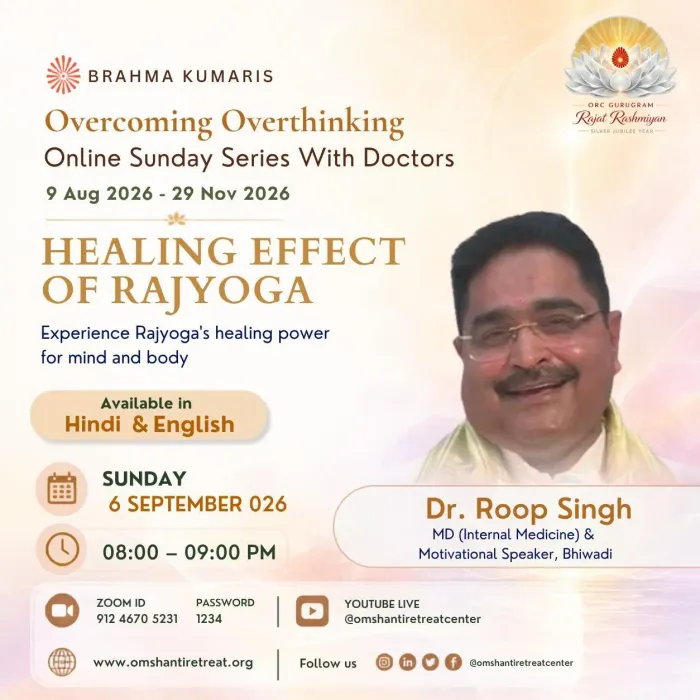 BRAHMA KUMARIS

ORC GURUGRAM
Rajat Rashmiyan
SILVER JUBILEE YEAR

Overcoming Overthinking
Online Sunday Series With Doctors
9 Aug 2026 - 29 Nov 2026

HEALING EFFECT OF RAJYOGA

Experience Rajyoga's healing power for mind and body

Available in
Hindi & English

SUNDAY
6 SEPTEMBER 026

08:00 – 09:00 PM

Dr. Roop Singh
MD (Internal Medicine) & Motivational Speaker, Bhiwadi

ZOOM ID
912 4670 5231

PASSWORD
1234

YOUTUBE LIVE
@omshantiretreatcenter

www.omshantiretreat.org

Follow us @omshantiretreatcenter